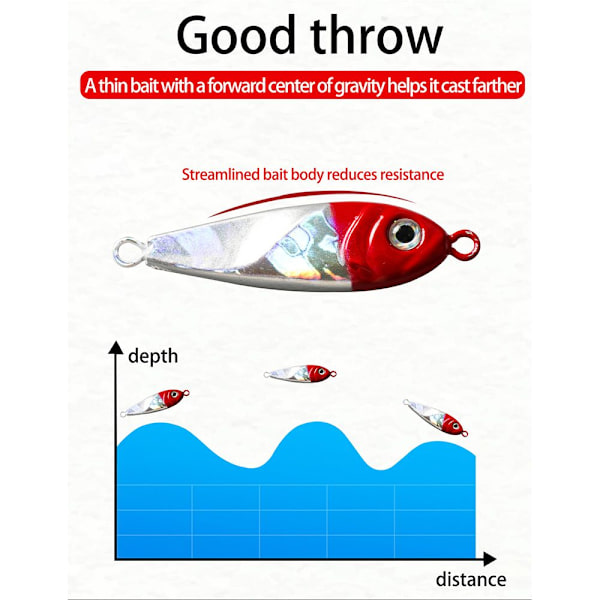 Good throw

A thin bait with a forward center of gravity helps it cast farther

Streamlined bait body reduces resistance

depth

distance